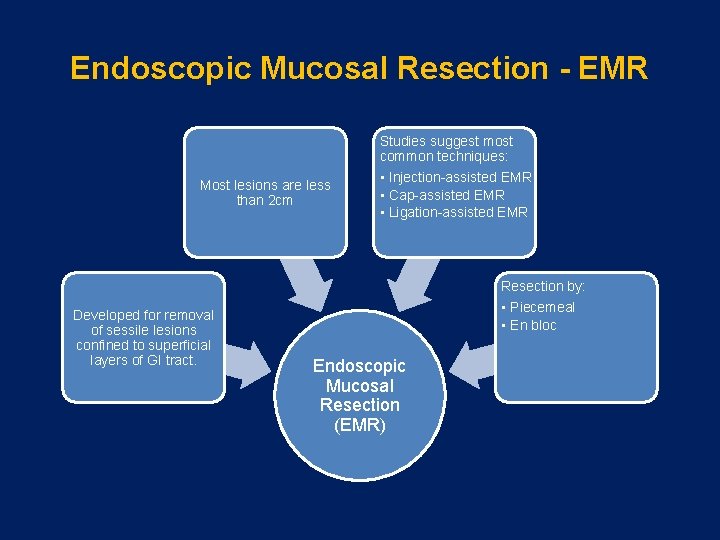 Endoscopic Mucosal Resection - EMR

Developed for removal of sessile lesions confined to superficial layers of GI tract.

Most lesions are less than 2cm

Studies suggest most common techniques:
▪ Injection-assisted EMR
▪ Cap-assisted EMR
▪ Ligation-assisted EMR

Resection by:
▪ Piecemeal
▪ En bloc

Endoscopic Mucosal Resection (EMR)